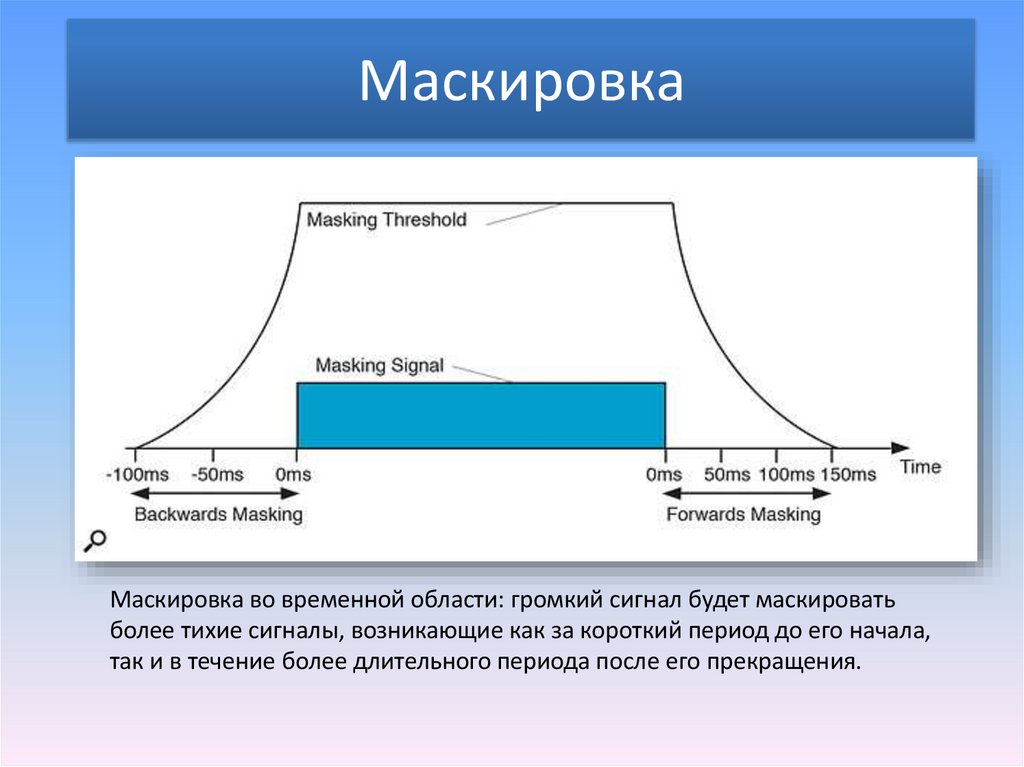 Маскировка

Masking Threshold

Masking Signal

-100ms -50ms 0ms 0ms 50ms 100ms 150ms Time

Backwards Masking

Forwards Masking

Маскировка во временной области: громкий сигнал будет маскировать более тихие сигналы, возникающие как за короткий период до его начала, так и в течение более длительного периода после его прекращения.